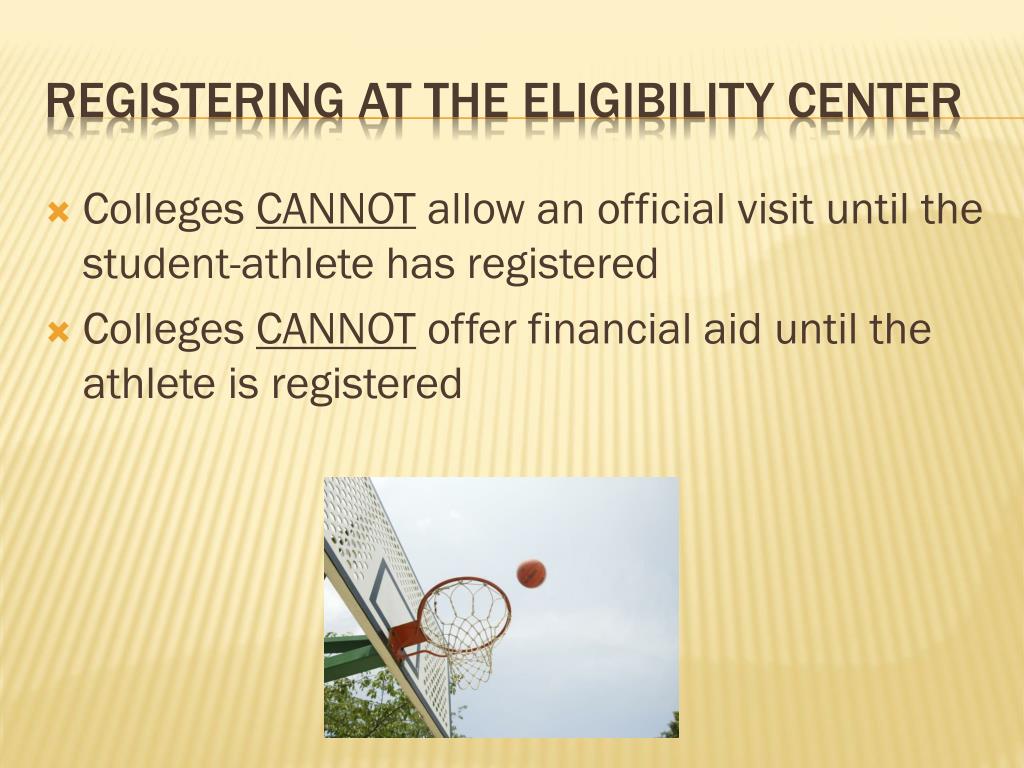 REGISTERING AT THE ELIGIBILITY CENTER

Colleges CANNOT allow an official visit until the student-athlete has registered

Colleges CANNOT offer financial aid until the athlete is registered